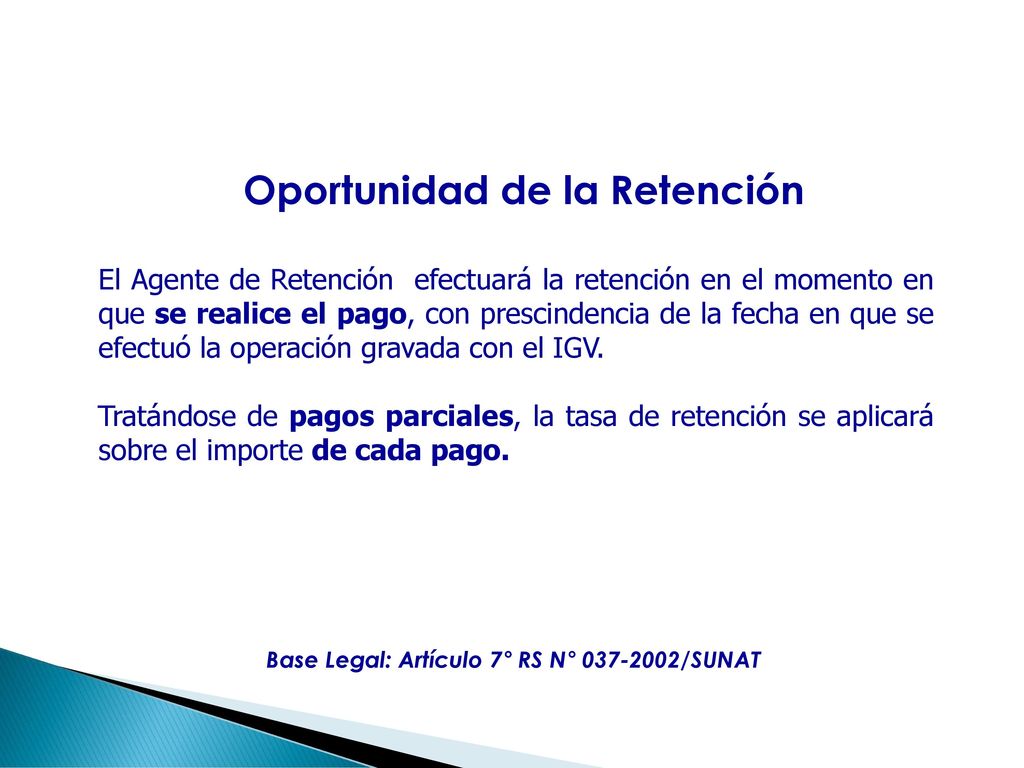 Oportunidad de la Retención

El Agente de Retención efectuará la retención en el momento en que se realice el pago, con prescindencia de la fecha en que se efectuó la operación gravada con el IGV.

Tratándose de pagos parciales, la tasa de retención se aplicará sobre el importe de cada pago.

Base Legal: Artículo 7° RS N° 037-2002/SUNAT